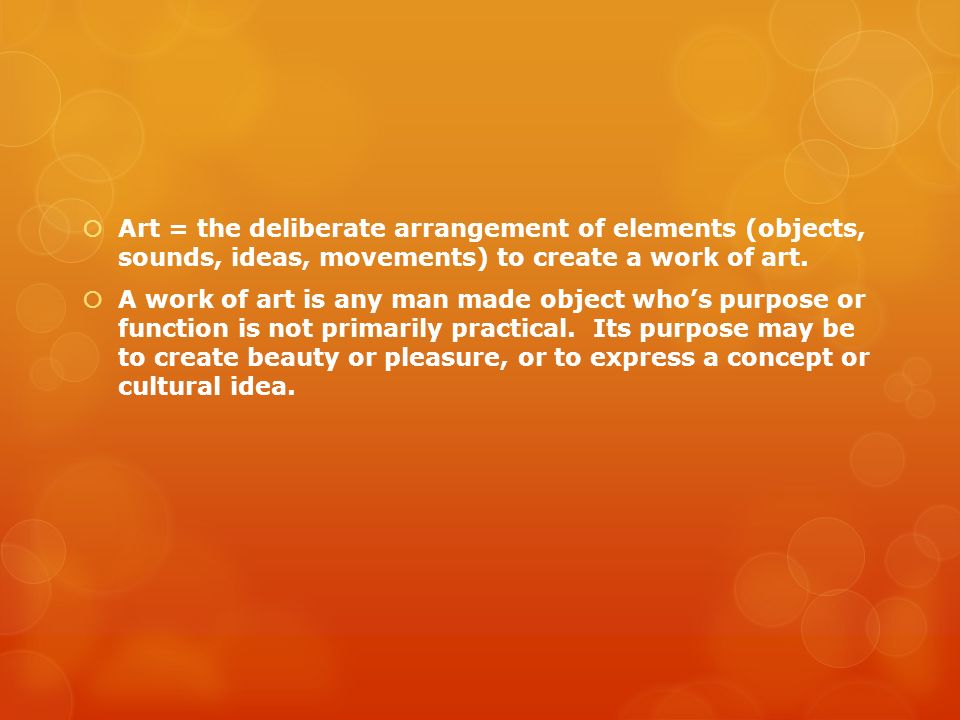 Art = the deliberate arrangement of elements (objects, sounds, ideas, movements) to create a work of art.

A work of art is any man made object who’s purpose or function is not primarily practical.  Its purpose may be to create beauty or pleasure, or to express a concept or cultural idea.